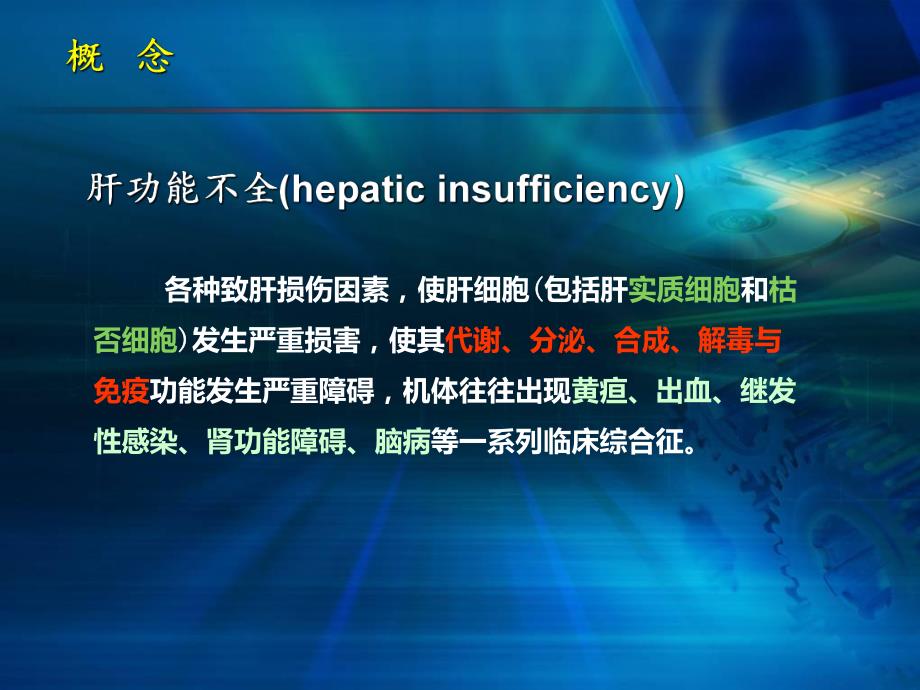 概　念

肝功能不全(hepatic insufficiency)

各种致肝损伤因素，使肝细胞(包括肝实质细胞和枯否细胞)发生严重损害，使其代谢、分泌、合成、解毒与免疫功能发生严重障碍，机体往往出现黄疸、出血、继发性感染、肾功能障碍、脑病等一系列临床综合征。